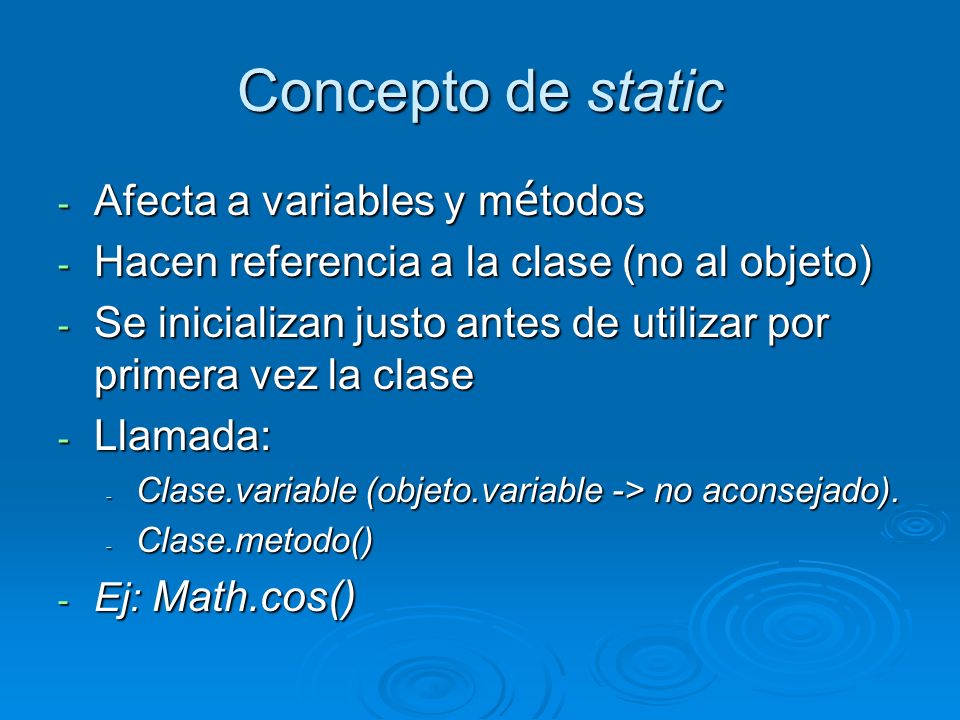 Concepto de static

- Afecta a variables y métodos
- Hacen referencia a la clase (no al objeto)
- Se inicializan justo antes de utilizar por primera vez la clase
- Llamada:
  - Clase.variable (objeto.variable -> no aconsejado).
  - Clase.metodo()
- Ej: Math.cos()